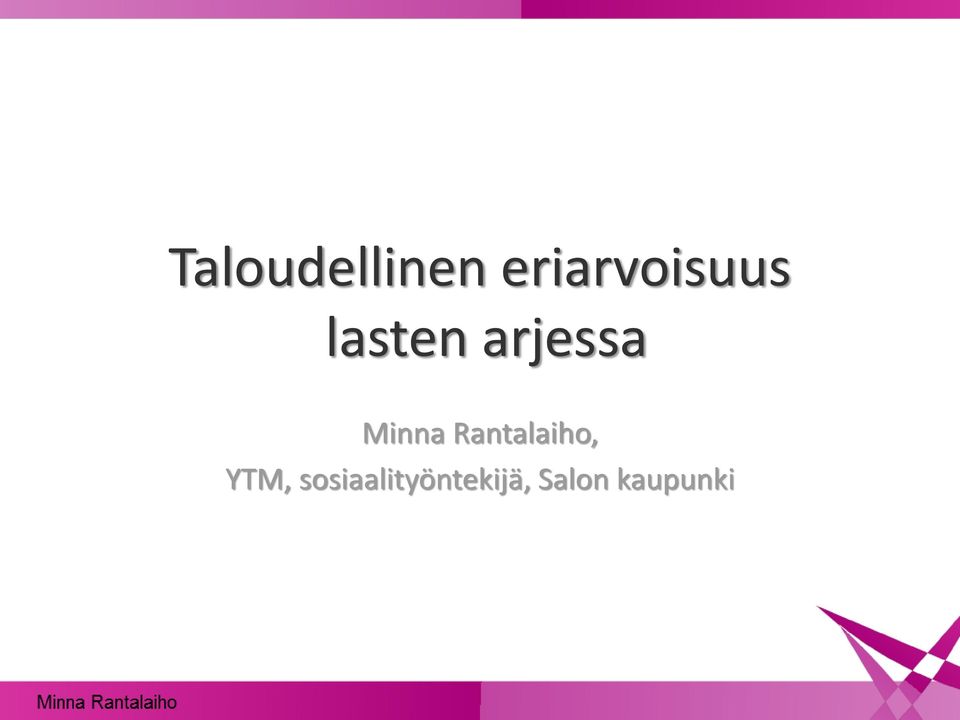 Taloudellinen eriarvoisuus lasten arjessa

Minna Rantalaiho,

YTM, sosiaalityöntekijä, Salon kaupunki

Minna Rantalaiho